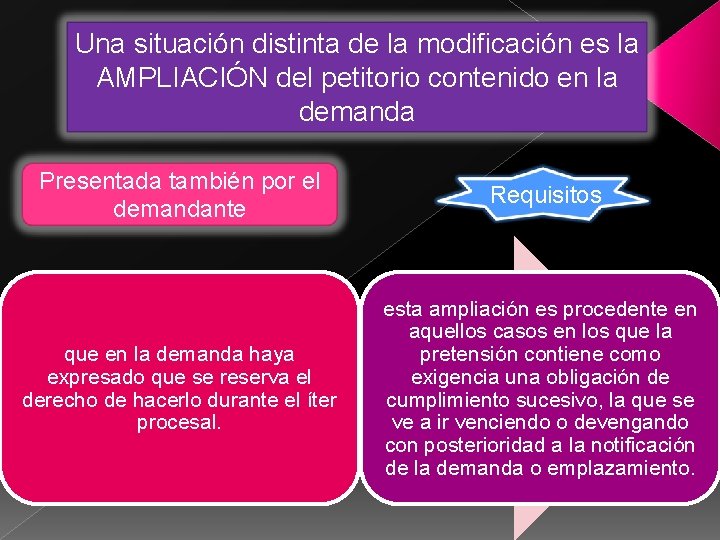 Una situación distinta de la modificación es la AMPLIACIÓN del petitorio contenido en la demanda

Presentada también por el demandante

Requisitos

que en la demanda haya expresado que se reserva el derecho de hacerlo durante el íter procesal.

esta ampliación es procedente en aquellos casos en los que la pretensión contiene como exigencia una obligación de cumplimiento sucesivo, la que se ve a ir venciendo o devengando con posterioridad a la notificación de la demanda o emplazamiento.